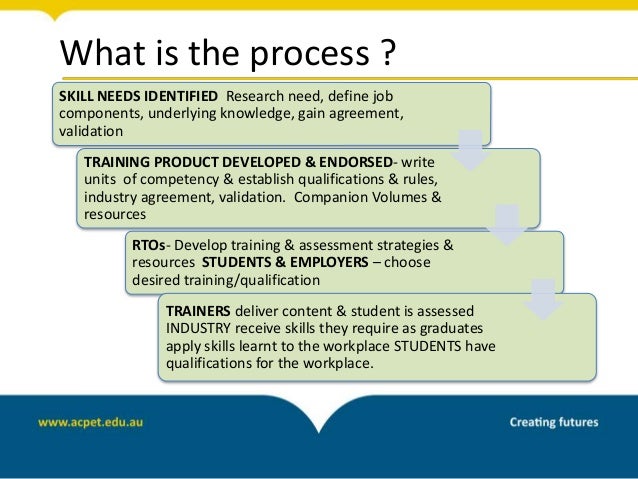 What is the process ?

SKILL NEEDS IDENTIFIED Research need, define job components, underlying knowledge, gain agreement, validation

TRAINING PRODUCT DEVELOPED & ENDORSED- write units of competency & establish qualifications & rules, industry agreement, validation. Companion Volumes & resources

RTOs- Develop training & assessment strategies & resources STUDENTS & EMPLOYERS – choose desired training/qualification

TRAINERS deliver content & student is assessed INDUSTRY receive skills they require as graduates apply skills learnt to the workplace STUDENTS have qualifications for the workplace.

www.acpet.edu.au

Creating futures